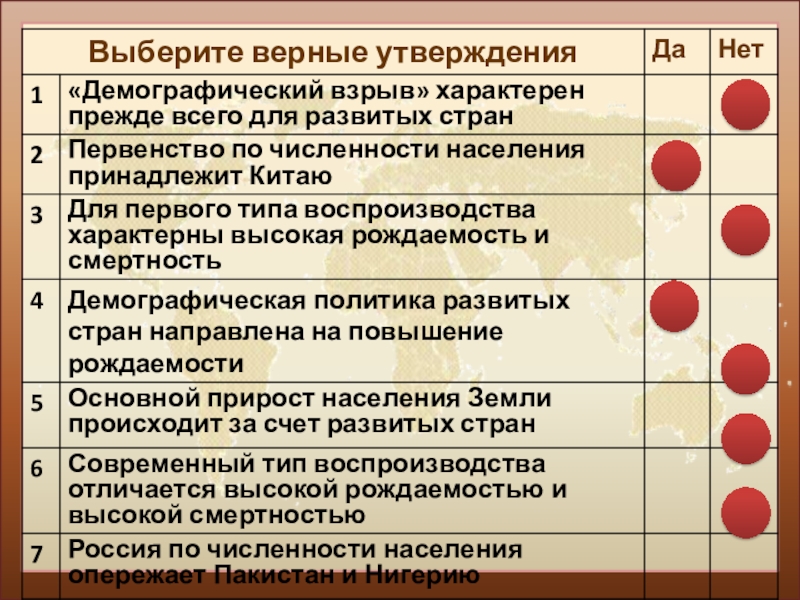 |  | Выберите верные утверждения | Да | Нет |
|---|---|---|---|
| 1 | «Демографический взрыв» характерен прежде всего для развитых стран |  |  |
| 2 | Первенство по численности населения принадлежит Китаю |  |  |
| 3 | Для первого типа воспроизводства характерны высокая рождаемость и смертность |  |  |
| 4 | Демографическая политика развитых стран направлена на повышение рождаемости |  |  |
| 5 | Основной прирост населения Земли происходит за счет развитых стран |  |  |
| 6 | Современный тип воспроизводства отличается высокой рождаемостью и высокой смертностью |  |  |
| 7 | Россия по численности населения опережает Пакистан и Нигерию |  |  |